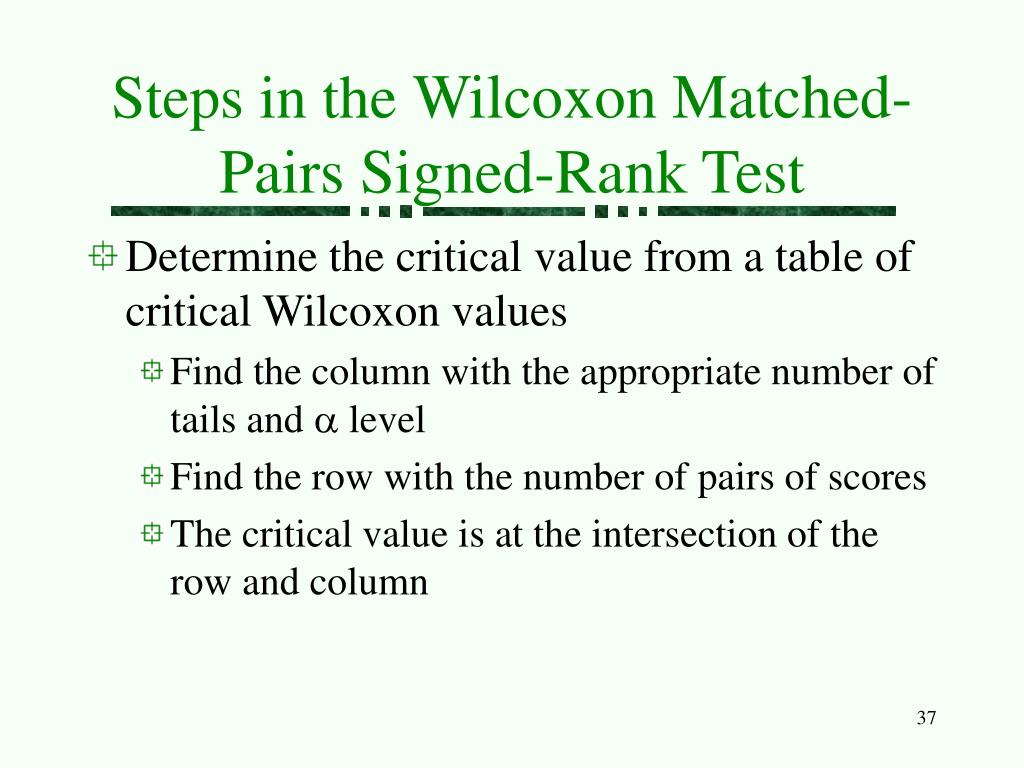 Steps in the Wilcoxon Matched-Pairs Signed-Rank Test

Determine the critical value from a table of critical Wilcoxon values

Find the column with the appropriate number of tails and $\alpha$ level

Find the row with the number of pairs of scores

The critical value is at the intersection of the row and column

37